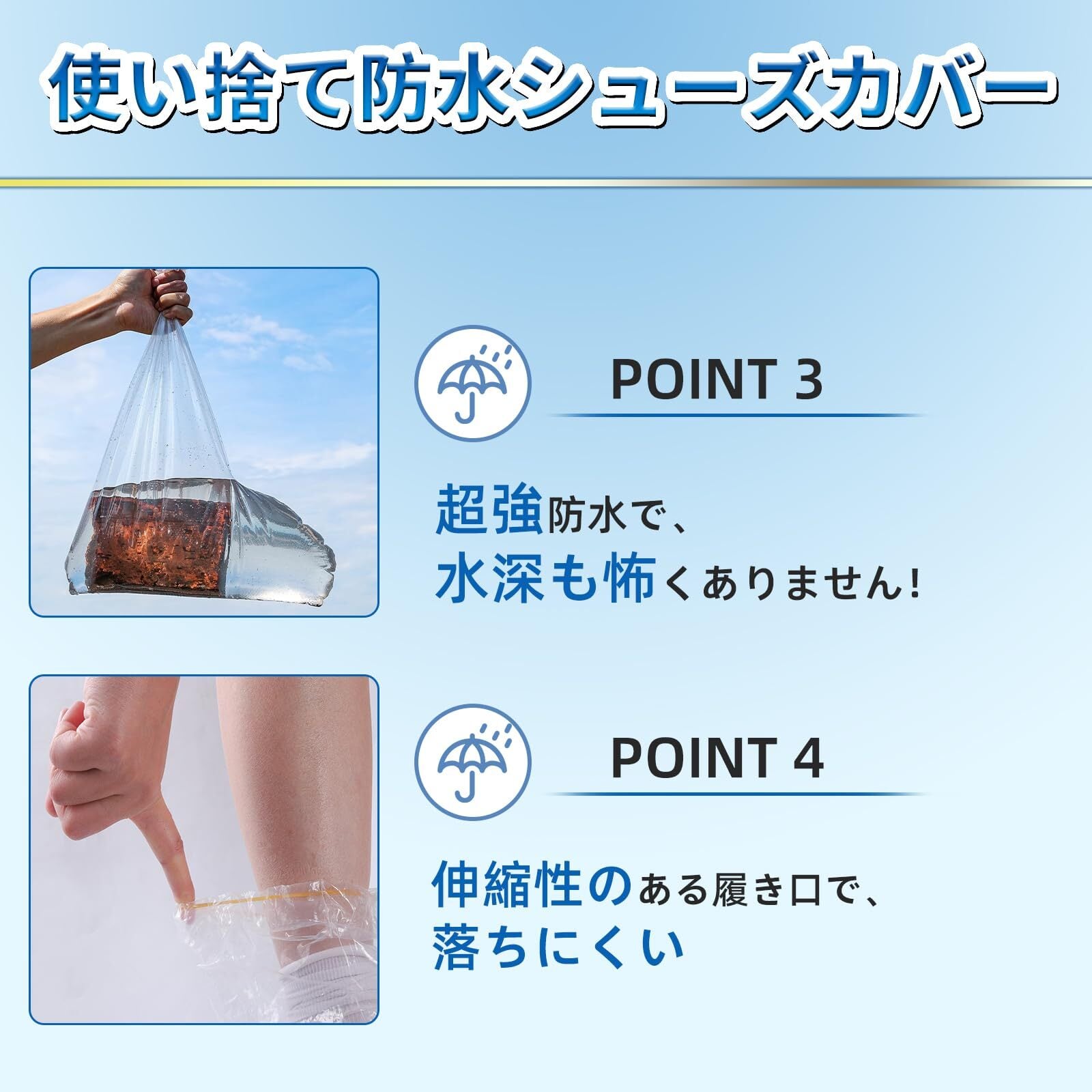 使い捨て防水シューズカバー

POINT 3

超強防水で、
水深も怖くありません!

POINT 4

伸縮性のある履き口で、
落ちにくい